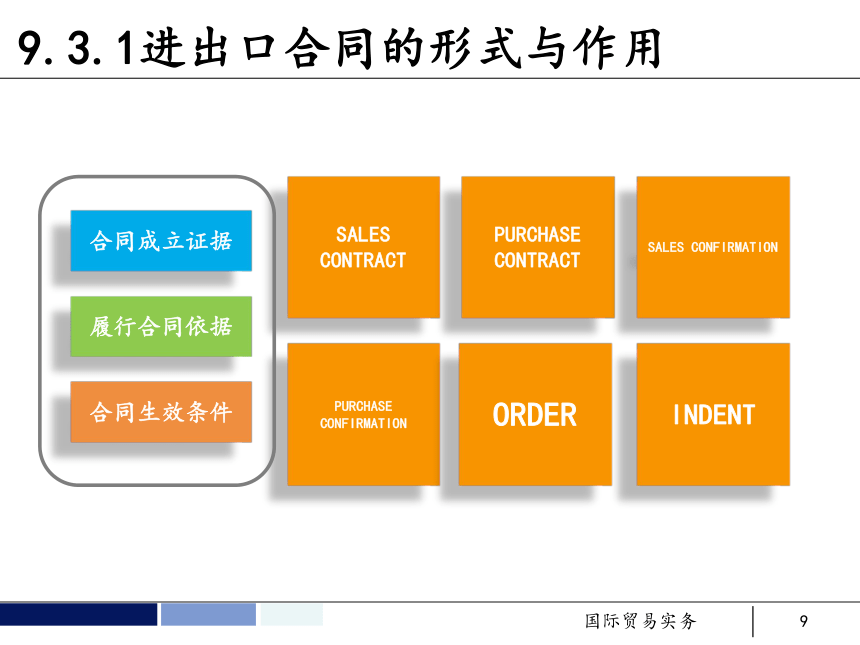 9.3.1进出口合同的形式与作用

合同成立证据

履行合同依据

合同生效条件

SALES CONTRACT

PURCHASE CONTRACT

SALES CONFIRMATION

PURCHASE CONFIRMATION

ORDER

INDENT

国际贸易实务

9